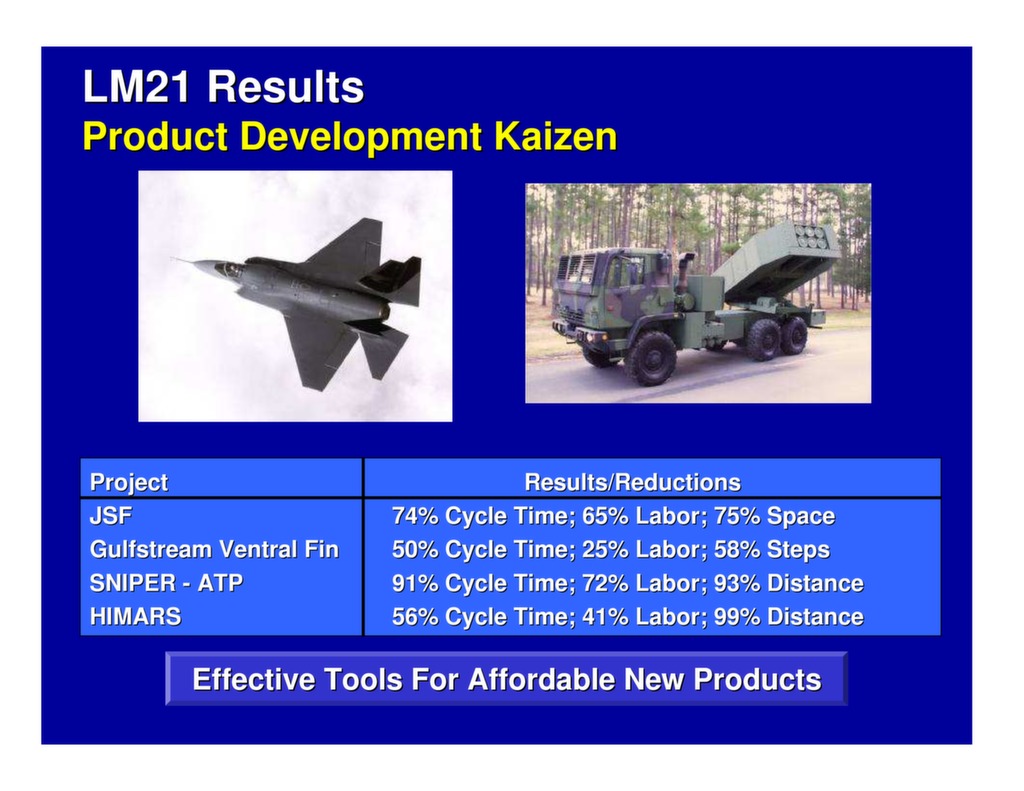 LM21 Results
Product Development Kaizen

| Project | Results/Reductions |
|---|---|
| JSF | 74% Cycle Time; 65% Labor; 75% Space |
| Gulfstream Ventral Fin | 50% Cycle Time; 25% Labor; 58% Steps |
| SNIPER - ATP | 91% Cycle Time; 72% Labor; 93% Distance |
| HIMARS | 56% Cycle Time; 41% Labor; 99% Distance |

Effective Tools For Affordable New Products